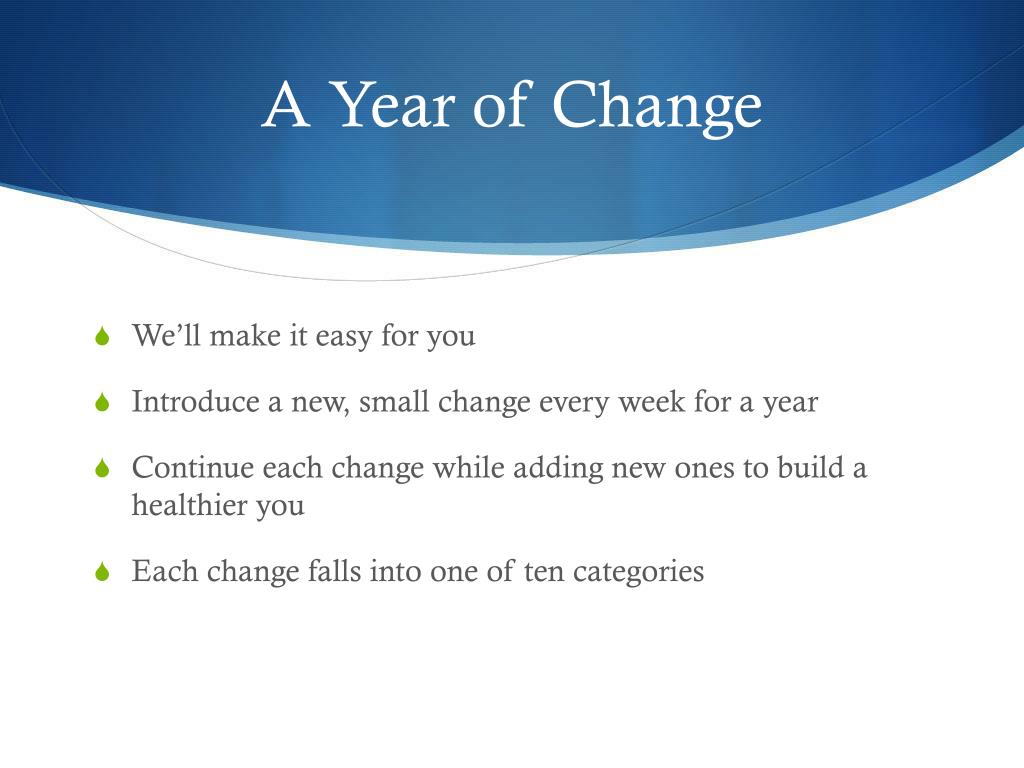 A Year of Change

We'll make it easy for you

Introduce a new, small change every week for a year

Continue each change while adding new ones to build a healthier you

Each change falls into one of ten categories